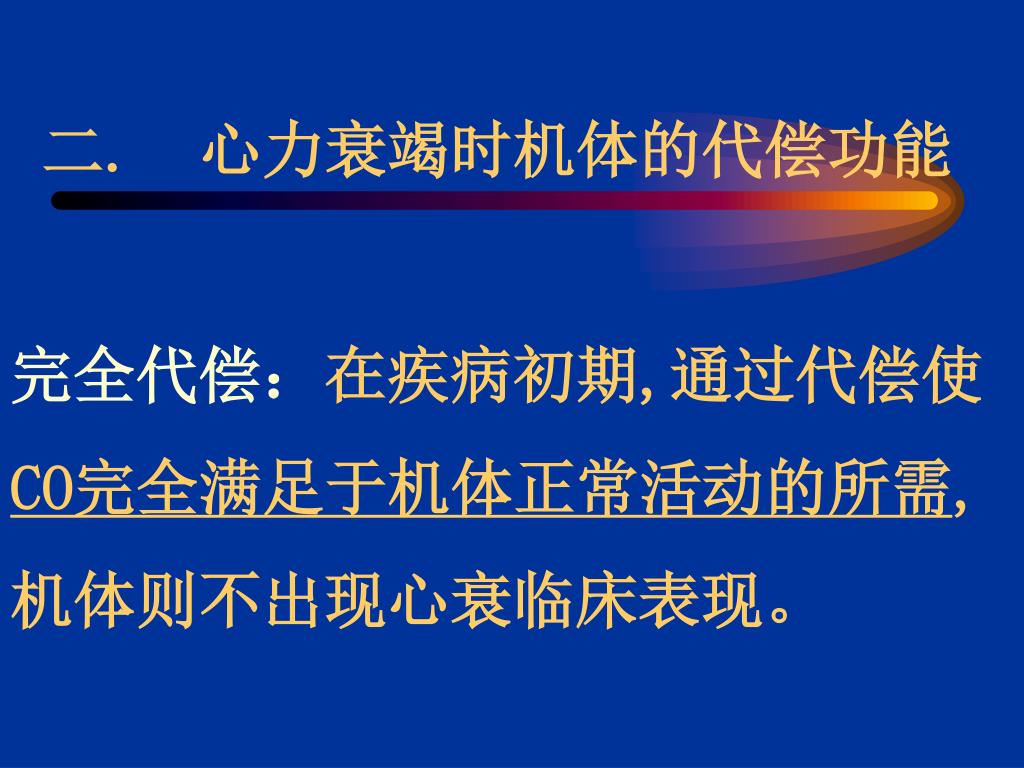 二. 心力衰竭时机体的代偿功能

完全代偿：在疾病初期，通过代偿使CO完全满足于机体正常活动的所需，机体则不出现心衰临床表现。